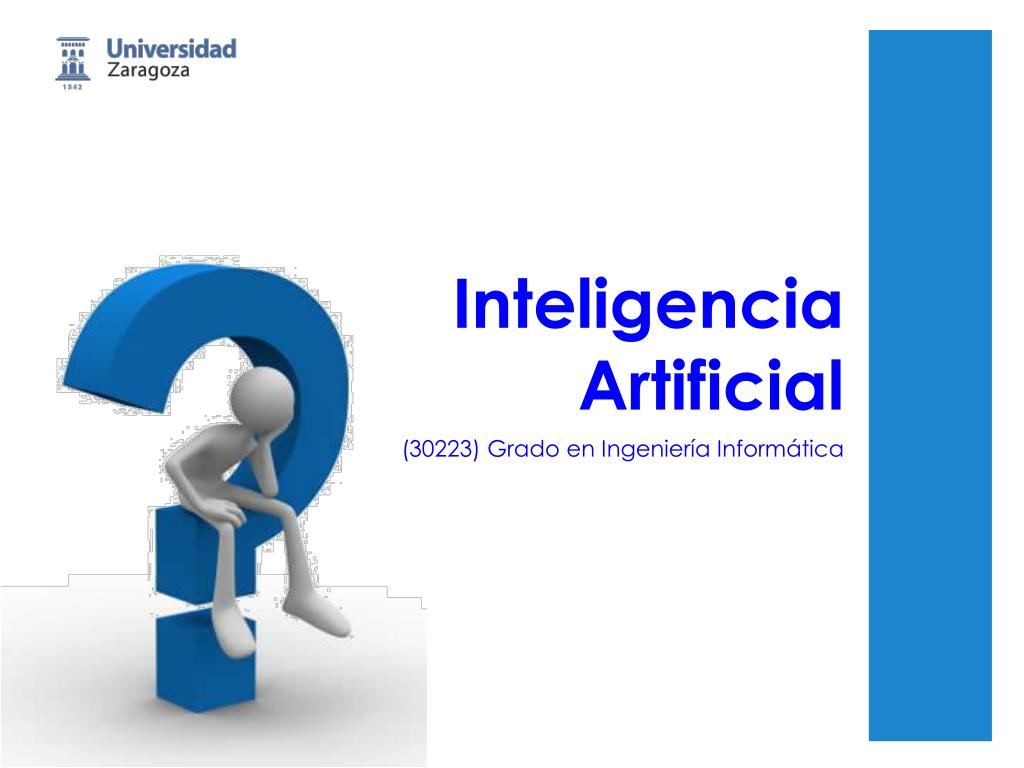 Universidad Zaragoza
1542

Inteligencia Artificial
(30223) Grado en Ingeniería Informática